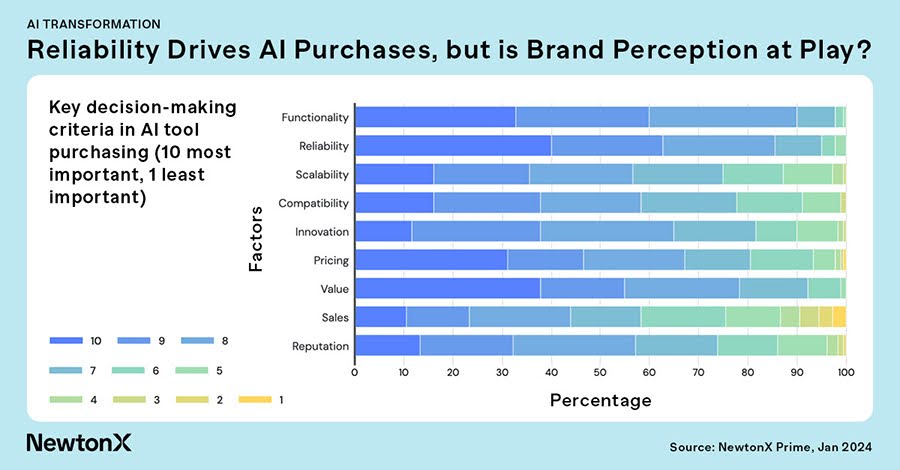 AI TRANSFORMATION

Reliability Drives AI Purchases, but is Brand Perception at Play?

Key decision-making criteria in AI tool purchasing (10 most important, 1 least important)

10
9
8
7
6
5
4
3
2
1

Factors

Functionality
Reliability
Scalability
Compatibility
Innovation
Pricing
Value
Sales
Reputation

0 10 20 30 40 50 60 70 80 90 100

Percentage

NewtonX

Source: NewtonX Prime, Jan 2024